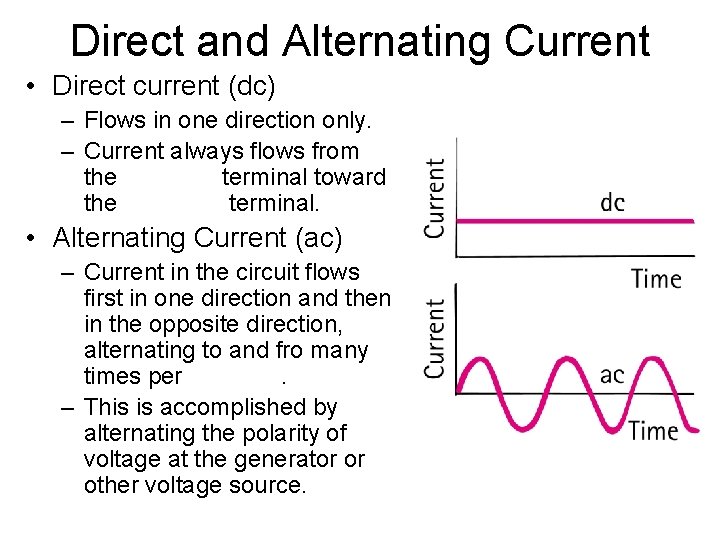 Direct and Alternating Current

• Direct current (dc)
  – Flows in one direction only.
  – Current always flows from the terminal toward the terminal.
• Alternating Current (ac)
  – Current in the circuit flows first in one direction and then in the opposite direction, alternating to and fro many times per .
  – This is accomplished by alternating the polarity of voltage at the generator or other voltage source.

Current
dc
Time

Current
ac
Time